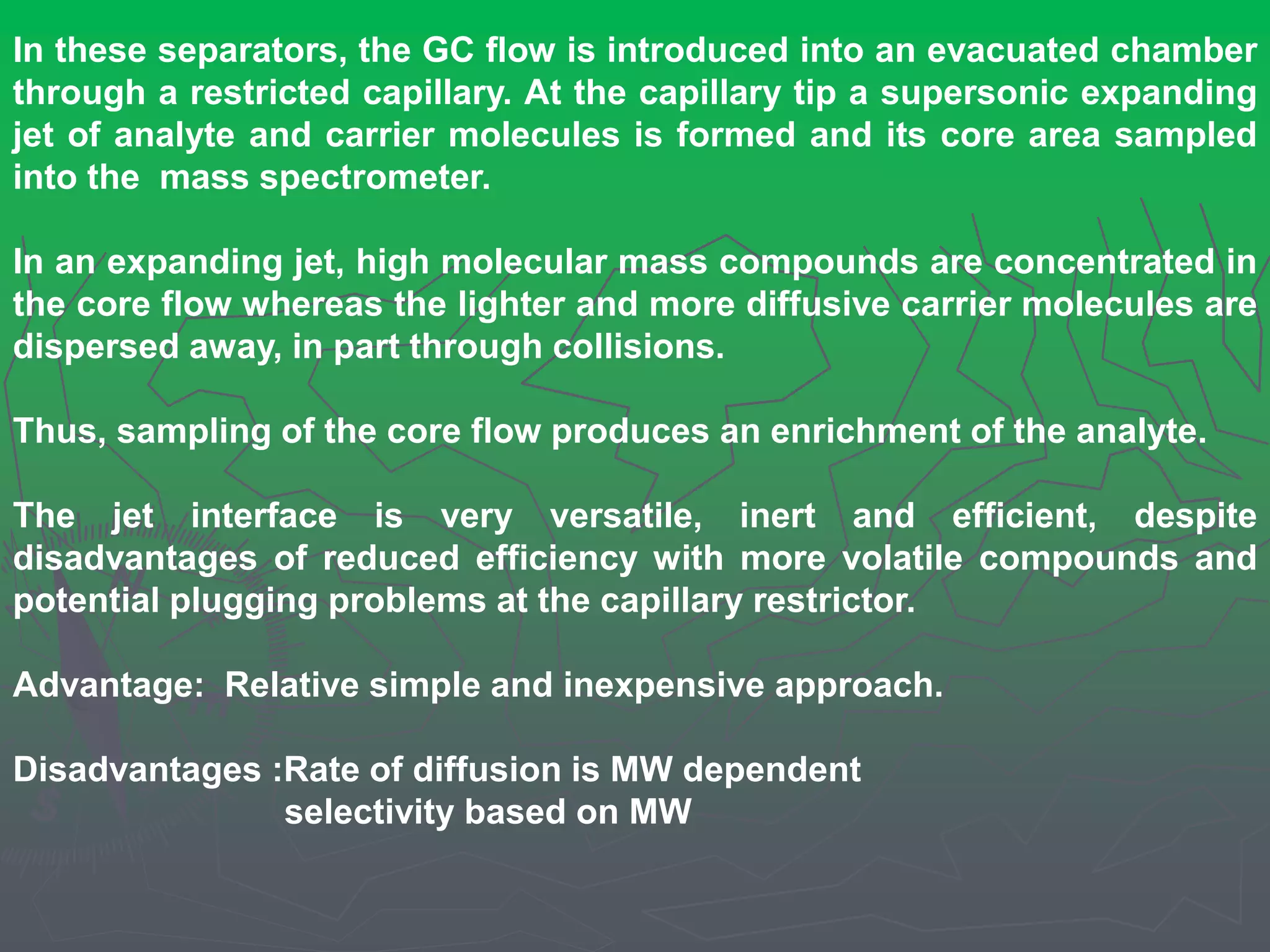 In these separators, the GC flow is introduced into an evacuated chamber through a restricted capillary. At the capillary tip a supersonic expanding jet of analyte and carrier molecules is formed and its core area sampled into the mass spectrometer.

In an expanding jet, high molecular mass compounds are concentrated in the core flow whereas the lighter and more diffusive carrier molecules are dispersed away, in part through collisions.

Thus, sampling of the core flow produces an enrichment of the analyte.

The jet interface is very versatile, inert and efficient, despite disadvantages of reduced efficiency with more volatile compounds and potential plugging problems at the capillary restrictor.

Advantage: Relative simple and inexpensive approach.

Disadvantages :Rate of diffusion is MW dependent
selectivity based on MW